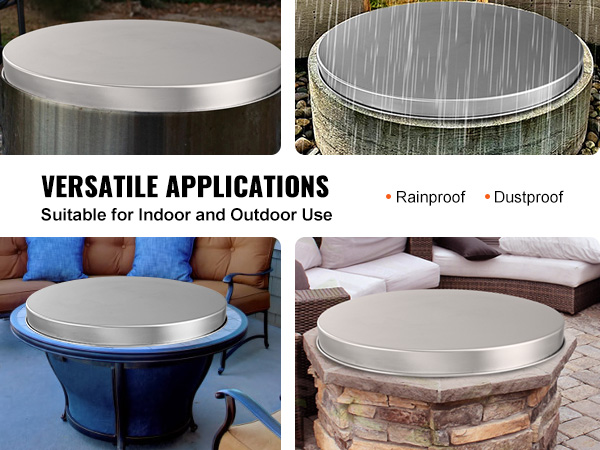 VERSATILE APPLICATIONS
Suitable for Indoor and Outdoor Use

• Rainproof • Dustproof